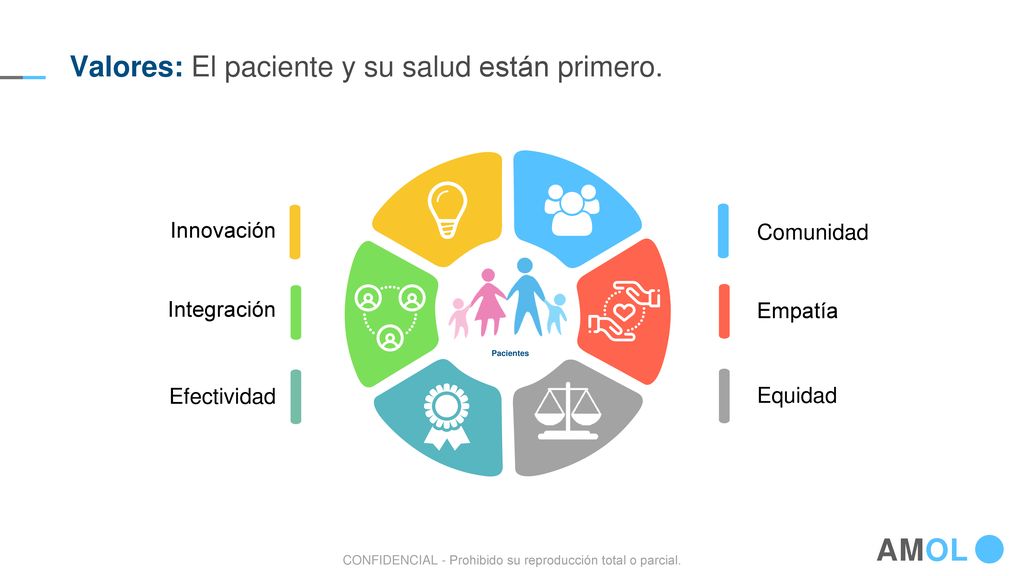 Valores: El paciente y su salud están primero.

Innovación

Integración

Efectividad

Pacientes

Comunidad

Empatía

Equidad

CONFIDENCIAL - Prohibido su reproducción total o parcial.

AMOL